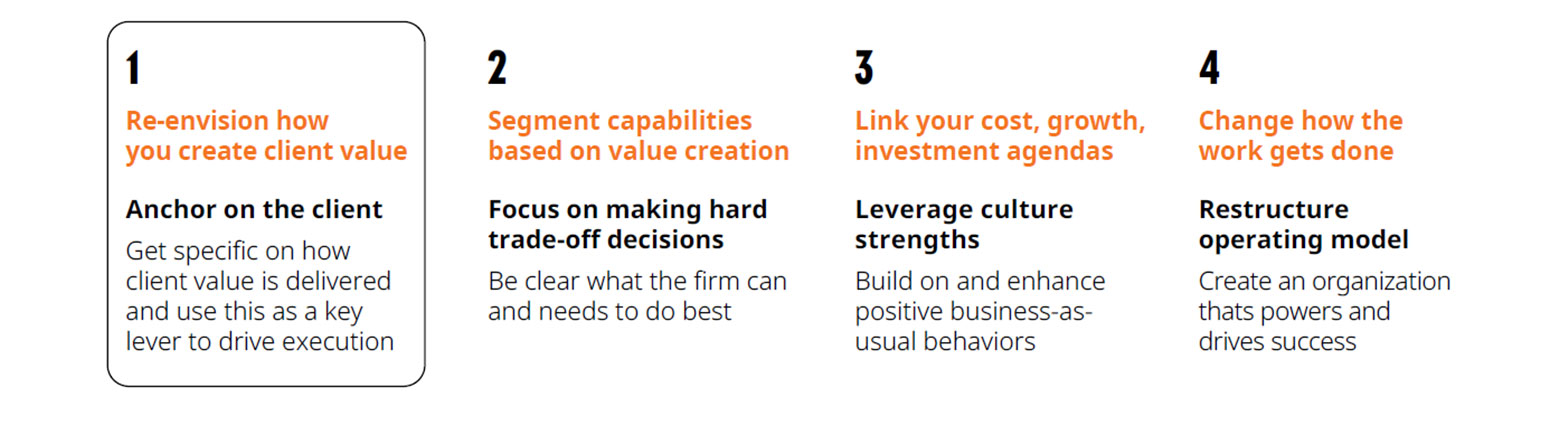 1

Re-envision how you create client value

Anchor on the client

Get specific on how client value is delivered and use this as a key lever to drive execution

2

Segment capabilities based on value creation

Focus on making hard trade-off decisions

Be clear what the firm can and needs to do best

3

Link your cost, growth, investment agendas

Leverage culture strengths

Build on and enhance positive business-as-usual behaviors

4

Change how the work gets done

Restructure operating model

Create an organization thats powers and drives success